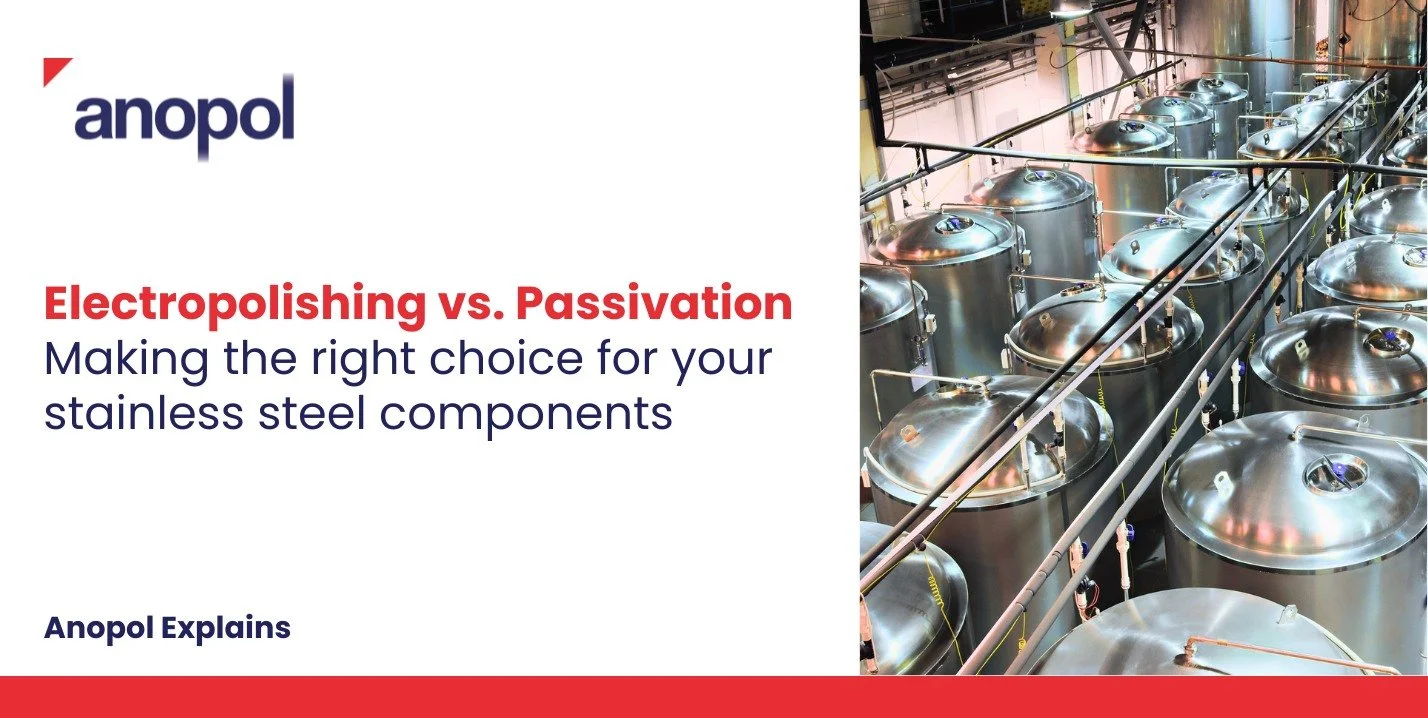 anopol

Electropolishing vs. Passivation
Making the right choice for your stainless steel components

Anopol Explains